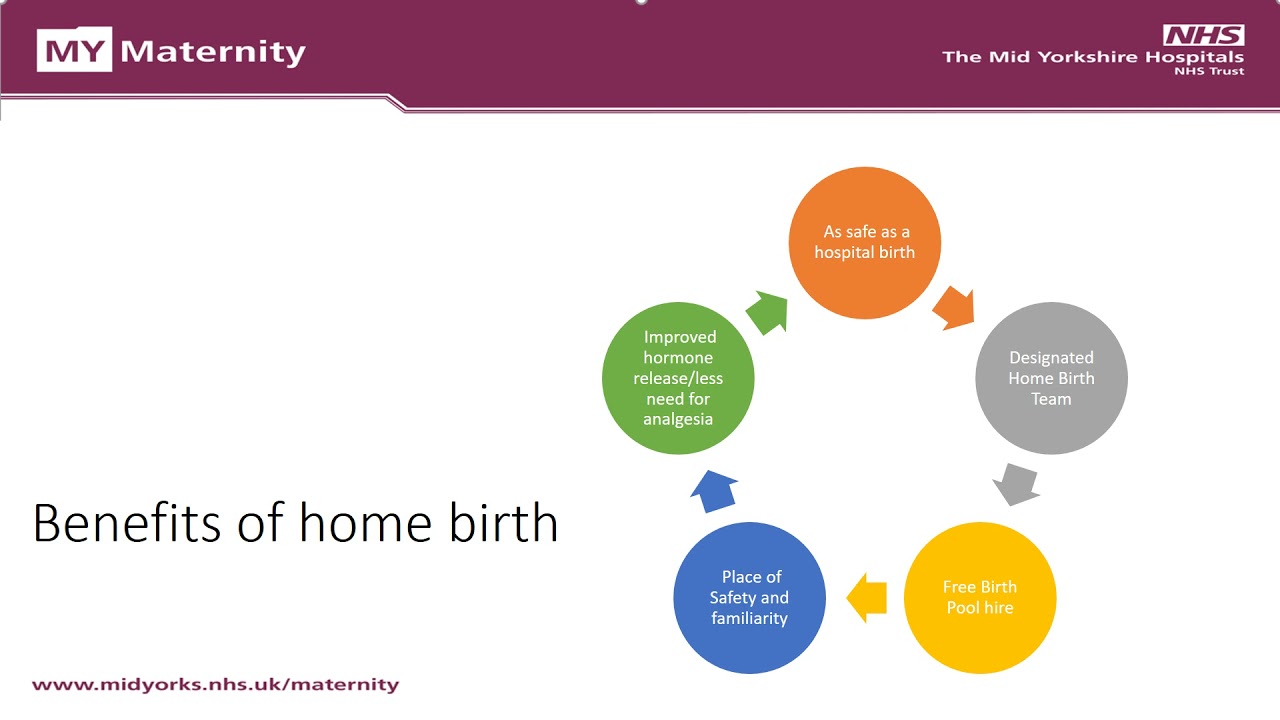 MY Maternity

NHS
The Mid Yorkshire Hospitals
NHS Trust

Benefits of home birth

As safe as a hospital birth

Designated Home Birth Team

Free Birth Pool hire

Place of Safety and familiarity

Improved hormone release/less need for analgesia

www.midyorks.nhs.uk/maternity